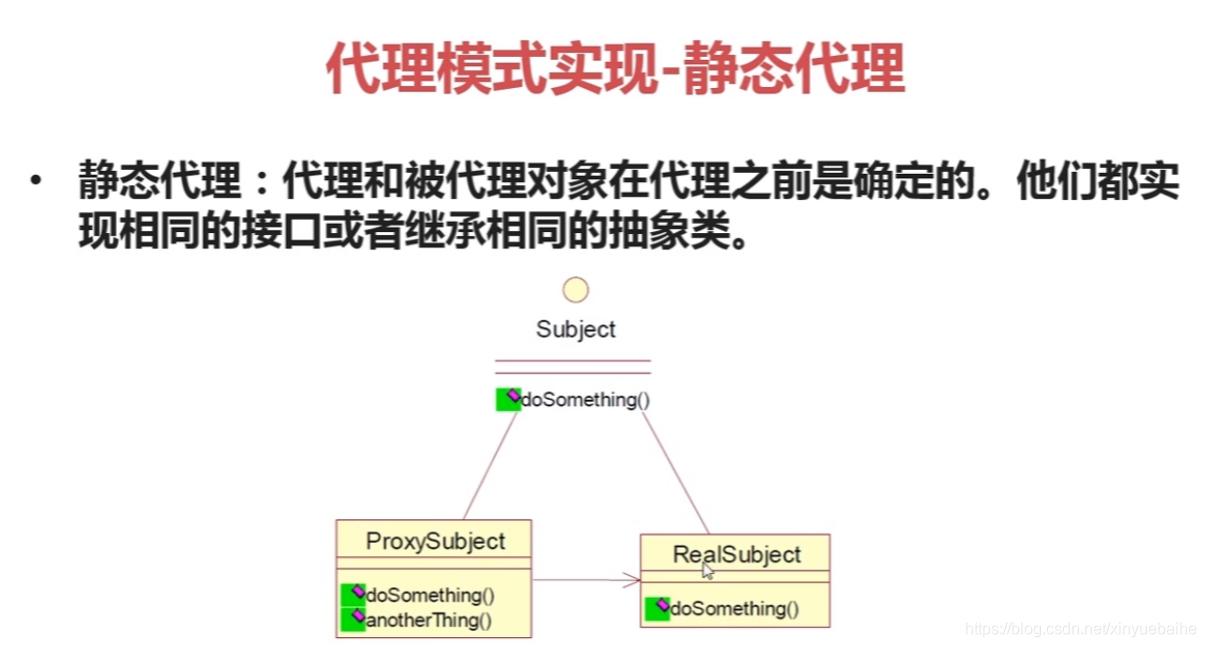 代理模式实现-静态代理

• 静态代理：代理和被代理对象在代理之前是确定的。他们都实现相同的接口或者继承相同的抽象类。

Subject

doSomething()

ProxySubject

doSomething()
anotherThing()

RealSubject

doSomething()

https://blog.csdn.net/xinyuebaihe